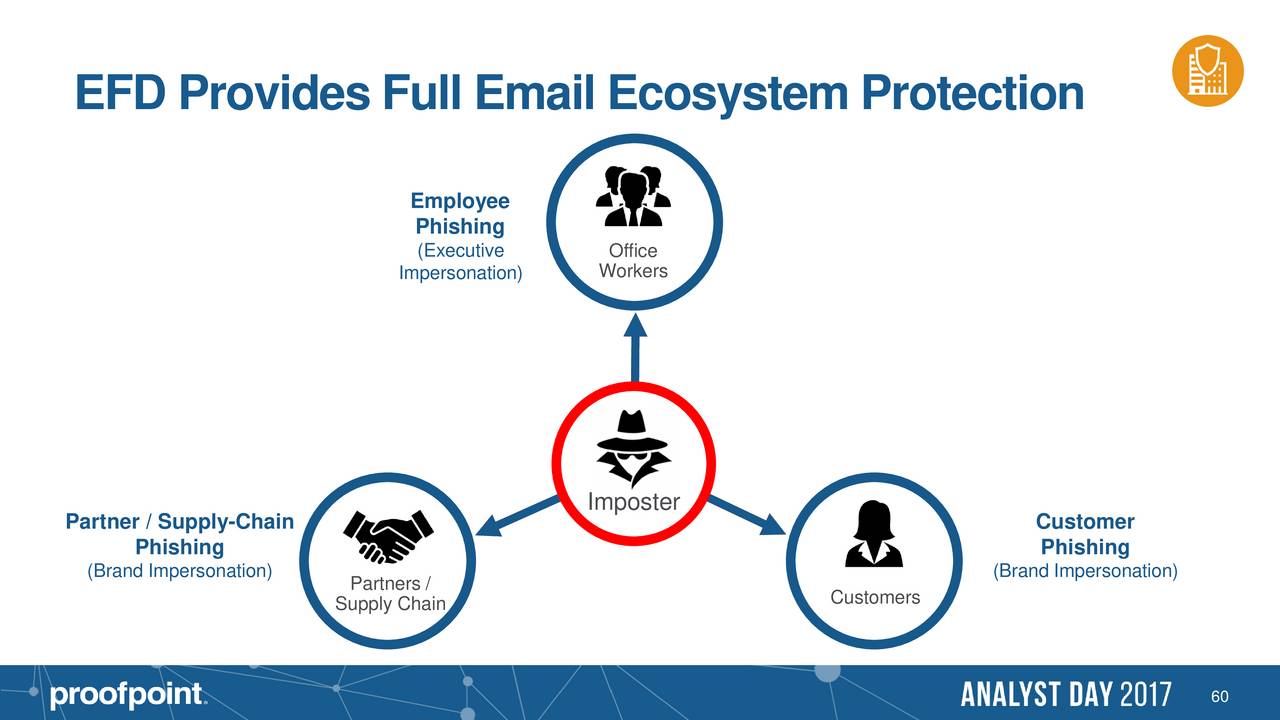 EFD Provides Full Email Ecosystem Protection

Employee Phishing
(Executive Impersonation)

Office Workers

Imposter

Partner / Supply-Chain Phishing
(Brand Impersonation)

Partners / Supply Chain

Customers

Customer Phishing
(Brand Impersonation)

proofpoint.

ANALYST DAY 2017

60